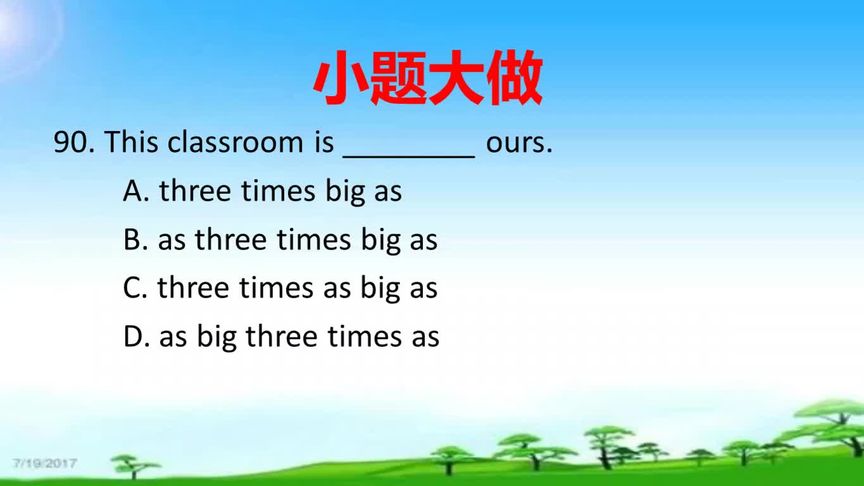 小题大做

90. This classroom is ________ ours.

A. three times big as

B. as three times big as

C. three times as big as

D. as big three times as

7/19/2017